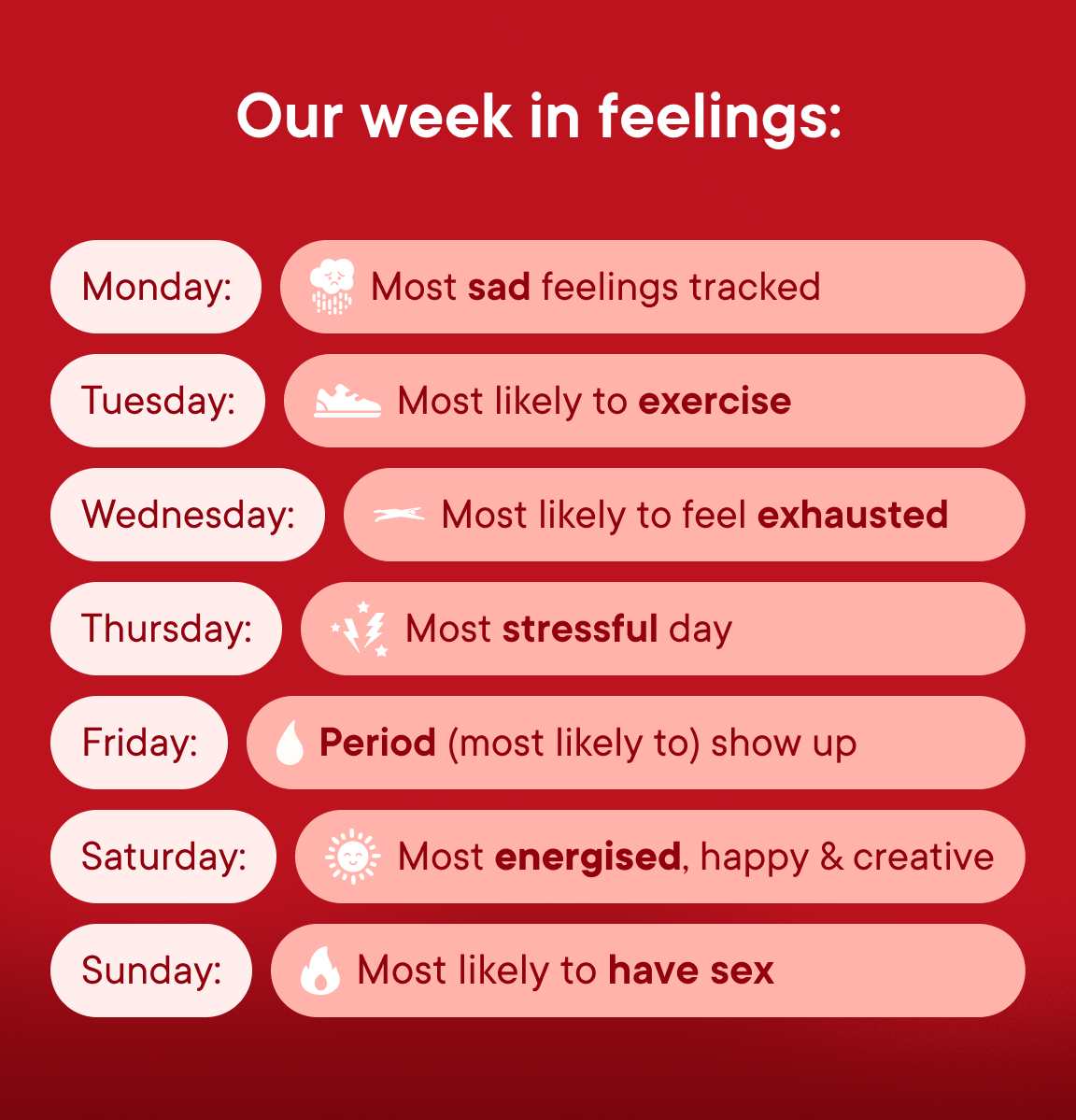 Our week in feelings:

Monday: Most sad feelings tracked

Tuesday: Most likely to exercise

Wednesday: Most likely to feel exhausted

Thursday: Most stressful day

Friday: Period (most likely to) show up

Saturday: Most energised, happy & creative

Sunday: Most likely to have sex